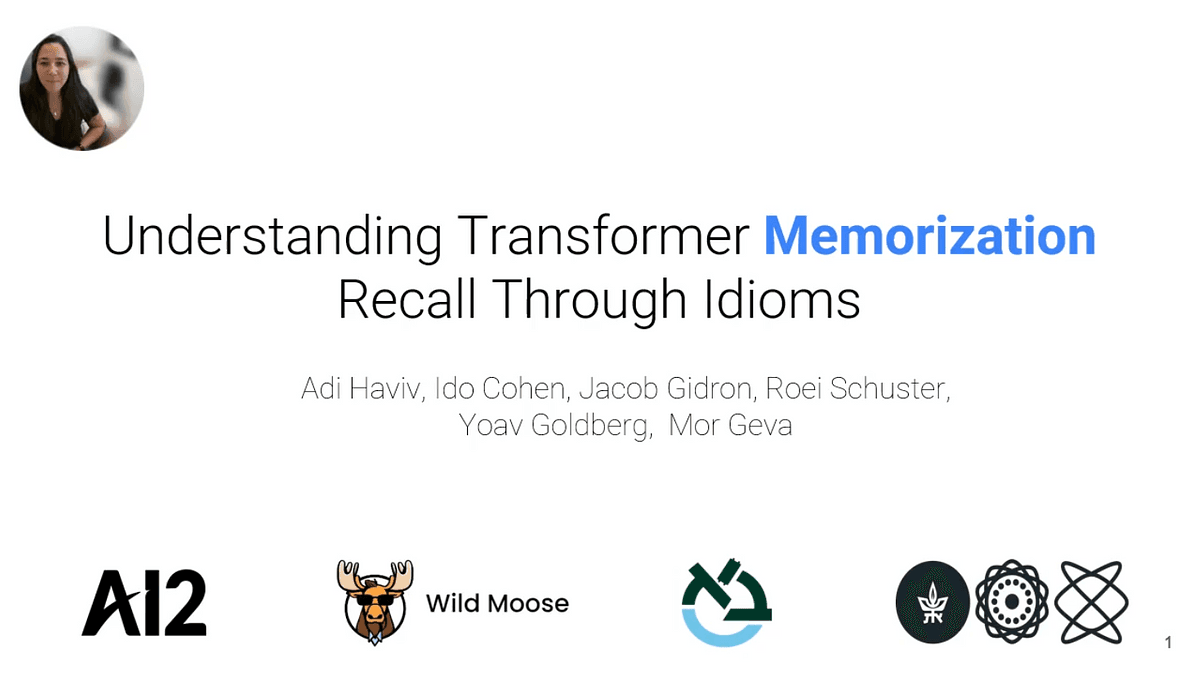 Understanding Transformer Memorization Recall Through Idioms

Adi Haviv, Ido Cohen, Jacob Gidron, Roei Schuster, Yoav Goldberg, Mor Geva

AI2

Wild Moose

1